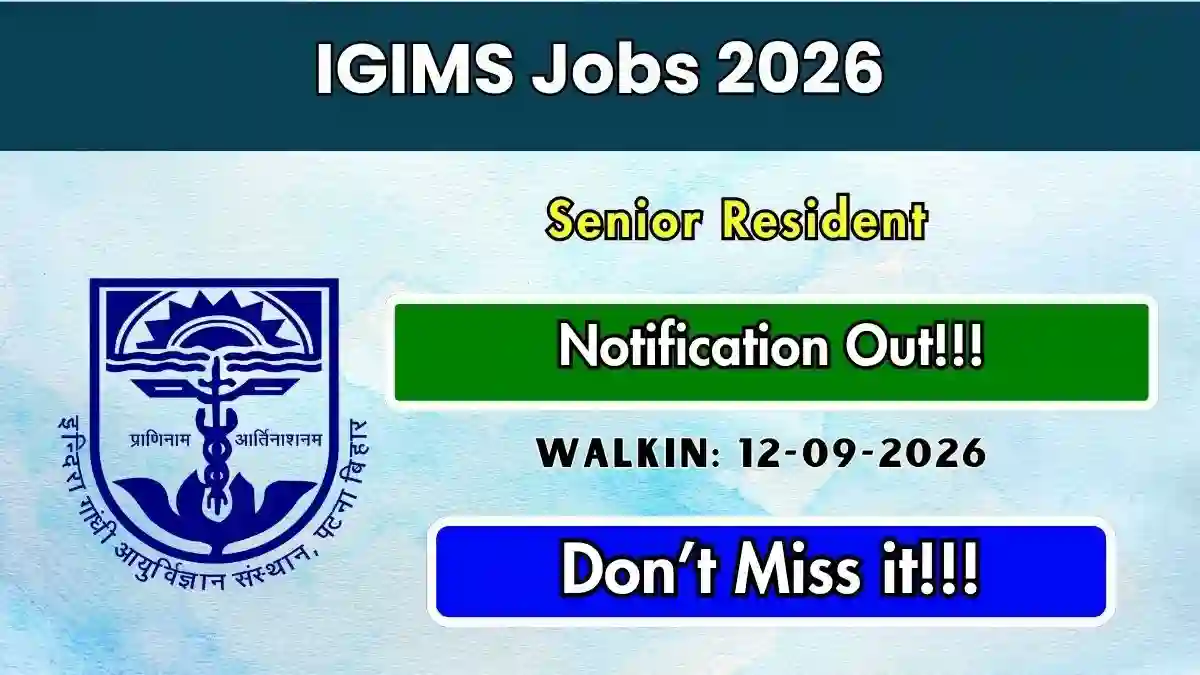 IGIMS Jobs 2026

Senior Resident

प्राणिनाम आर्तिनाशनम

इन्दिरा गांधी आयुर्विज्ञान संस्थान, पटना बिहार

Notification Out!!!

WALKIN: 12-09-2026

Don't Miss it!!!